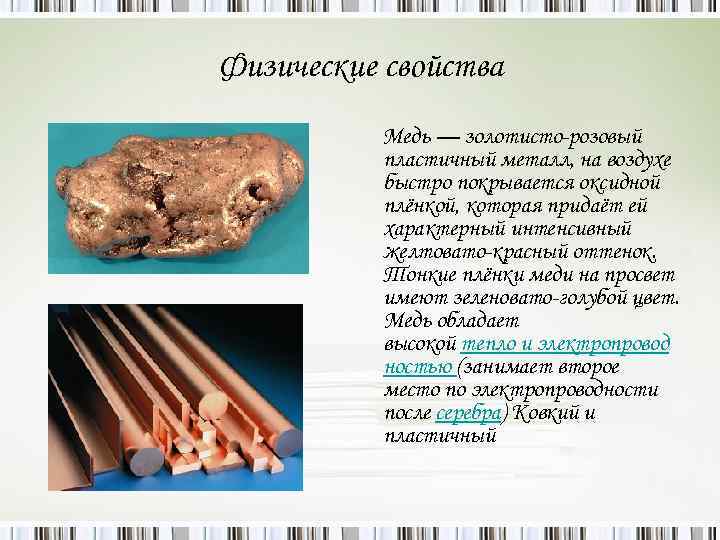 Физические свойства

Медь — золотисто-розовый пластичный металл, на воздухе быстро покрывается оксидной плёнкой, которая придаёт ей характерный интенсивный желтовато-красный оттенок. Тонкие плёнки меди на просвет имеют зеленовато-голубой цвет. Медь обладает высокой тепло и электропроводностью (занимает второе место по электропроводности после серебра) Ковкий и пластичный